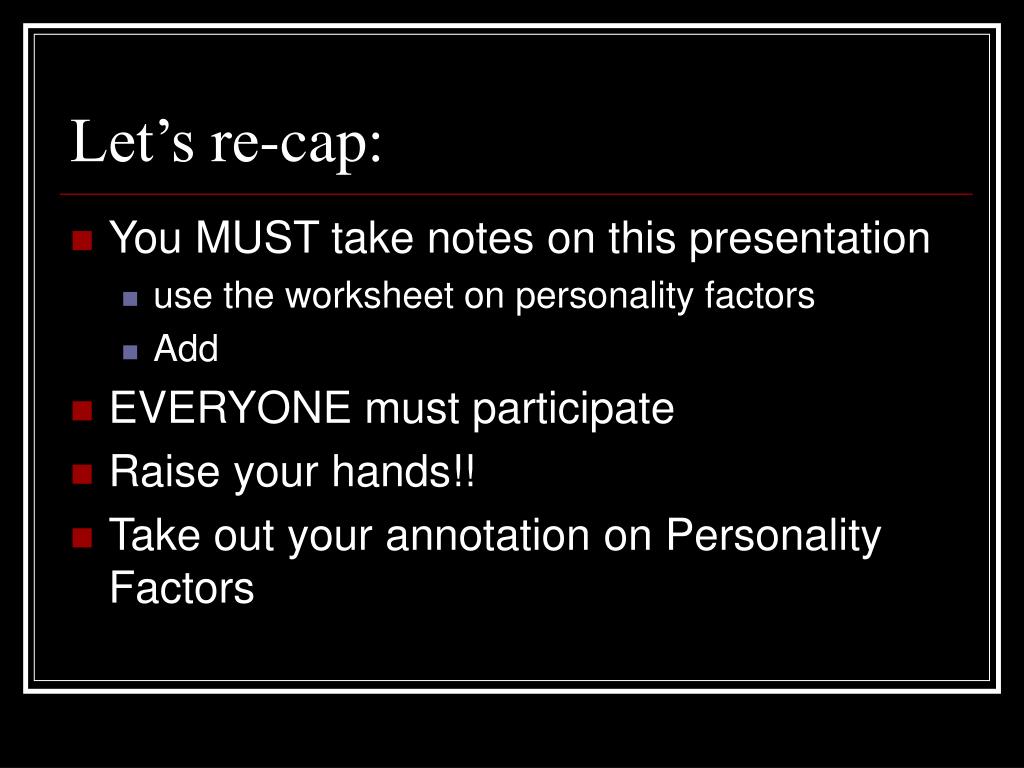 Let’s re-cap:

- You MUST take notes on this presentation
  - use the worksheet on personality factors
  - Add
- EVERYONE must participate
- Raise your hands!!
- Take out your annotation on Personality Factors